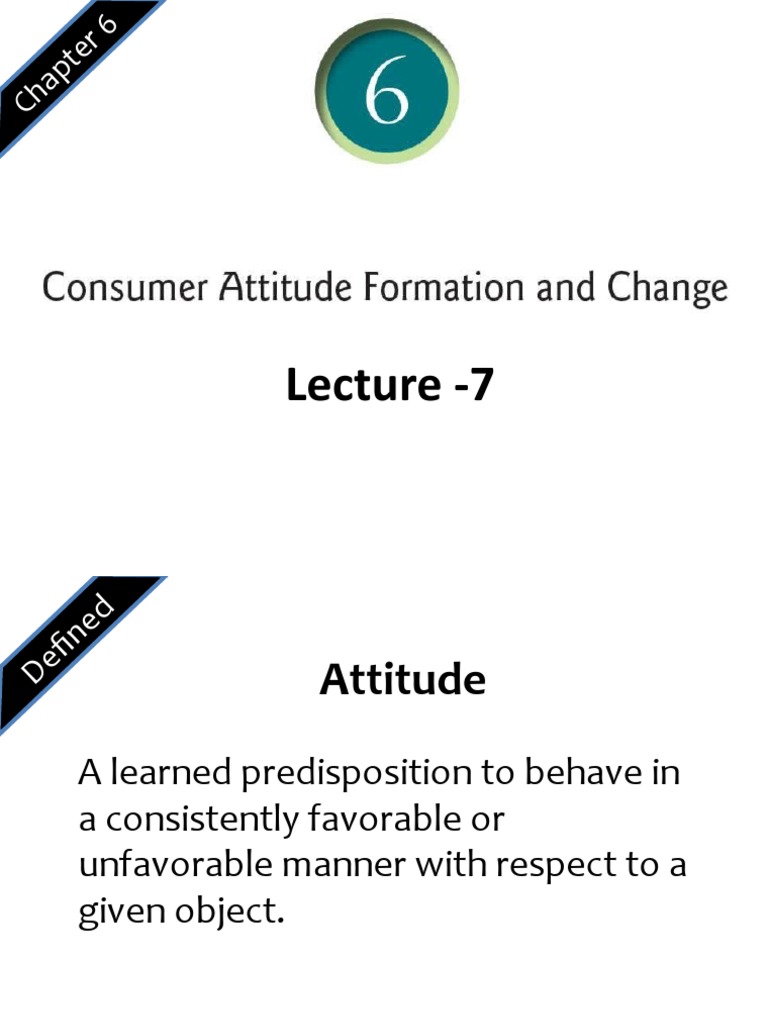 Chapter 6

6

Consumer Attitude Formation and Change

Lecture -7

Defined

Attitude

A learned predisposition to behave in a consistently favorable or unfavorable manner with respect to a given object.